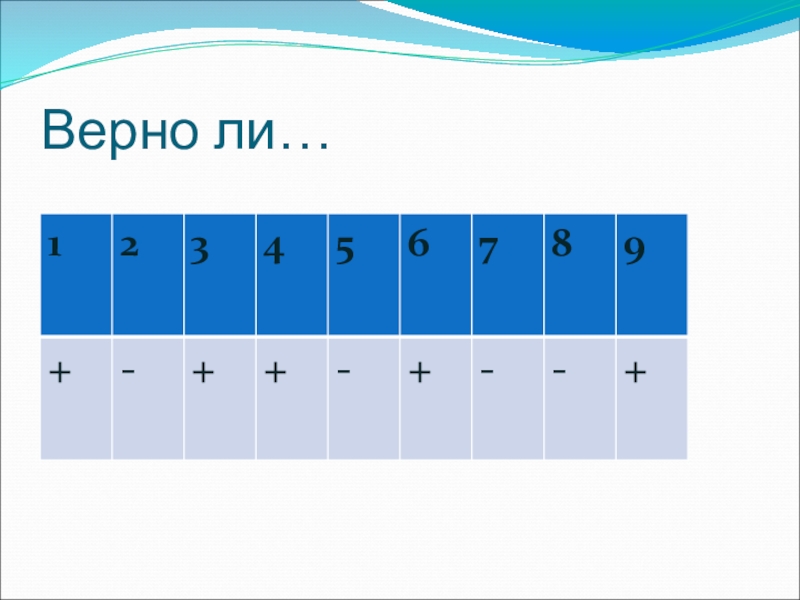 Верно ли…

| 1 | 2 | 3 | 4 | 5 | 6 | 7 | 8 | 9 |
|---|---|---|---|---|---|---|---|---|
| + | - | + | + | - | + | - | - | + |